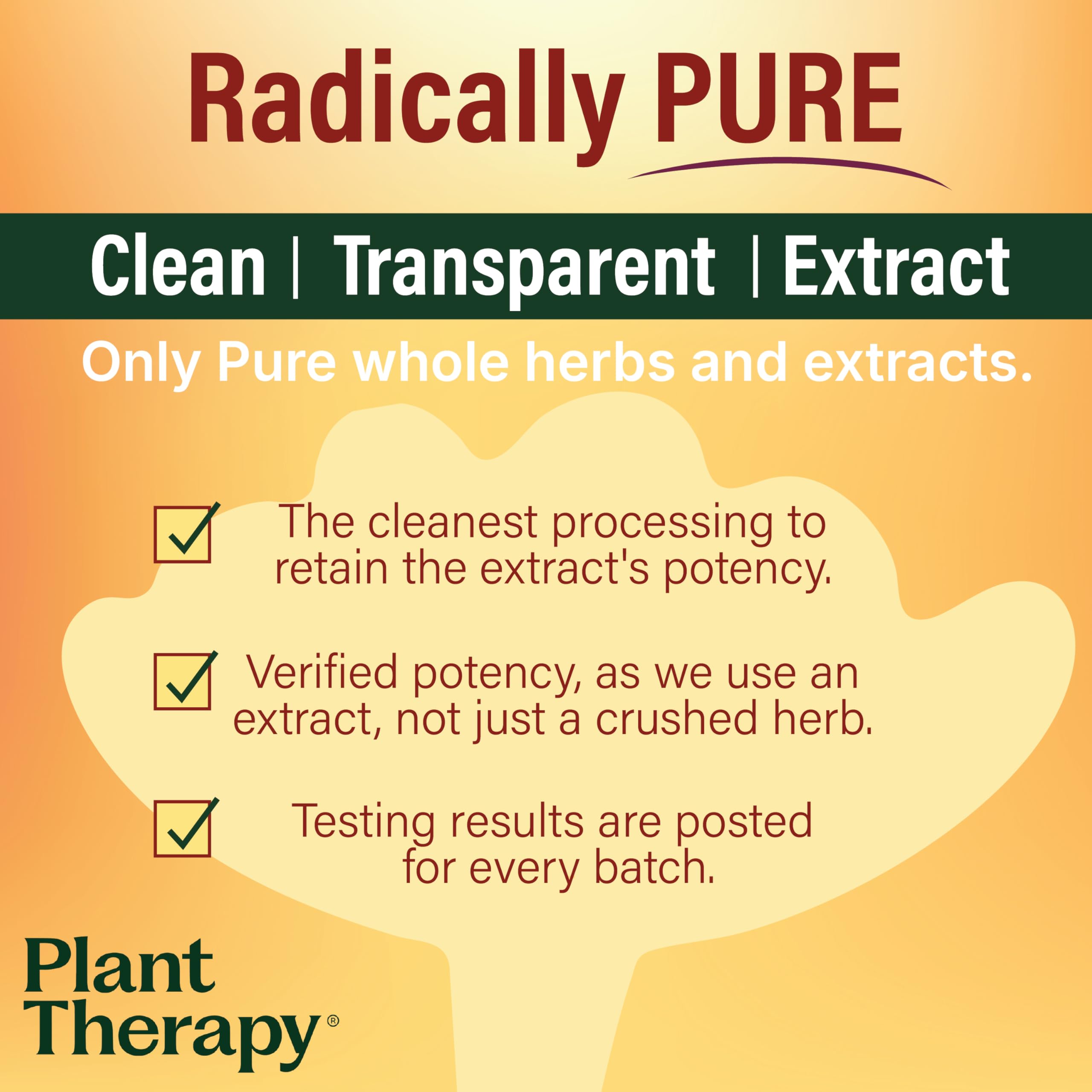 Radically PURE

Clean | Transparent | Extract

Only Pure whole herbs and extracts.

The cleanest processing to retain the extract's potency.

Verified potency, as we use an extract, not just a crushed herb.

Testing results are posted for every batch.

Plant Therapy®